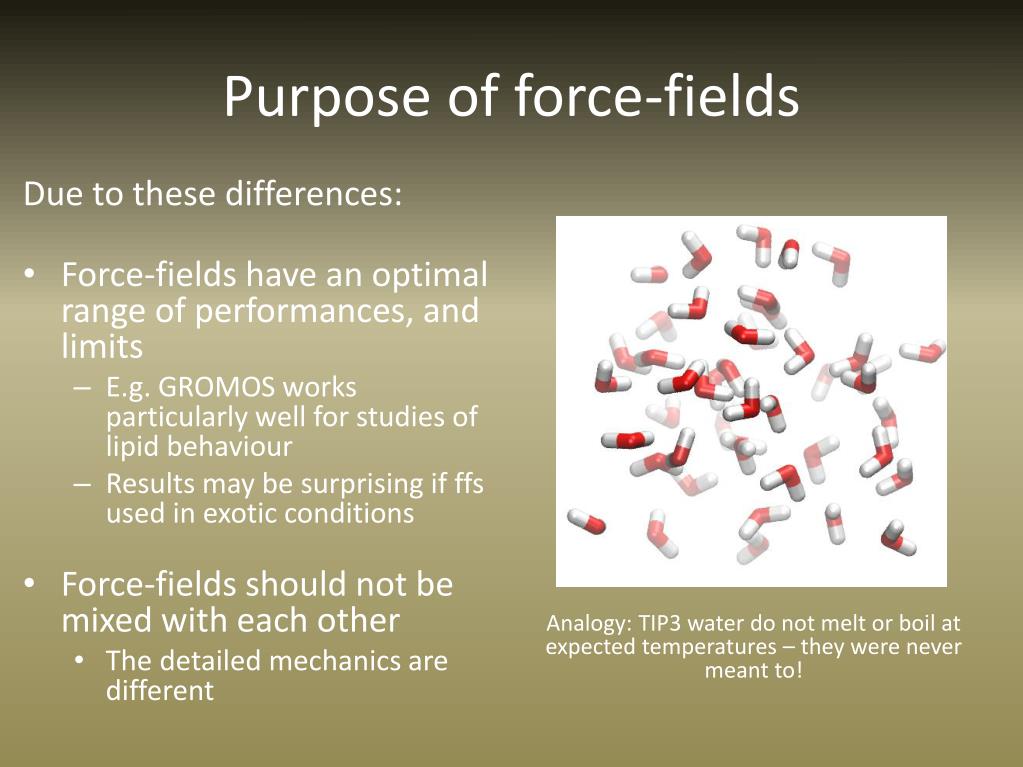 Purpose of force-fields

Due to these differences:

• Force-fields have an optimal range of performances, and limits
– E.g. GROMOS works particularly well for studies of lipid behaviour
– Results may be surprising if ffs used in exotic conditions

• Force-fields should not be mixed with each other
• The detailed mechanics are different

Analogy: TIP3 water do not melt or boil at expected temperatures – they were never meant to!